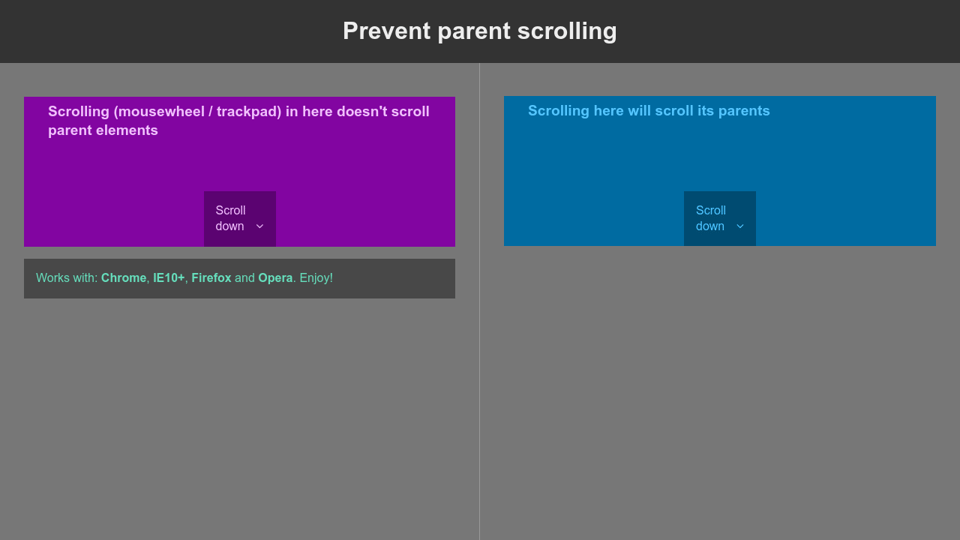 Prevent parent scrolling

Scrolling (mousewheel / trackpad) in here doesn't scroll parent elements

Scroll down

Works with: Chrome, IE10+, Firefox and Opera. Enjoy!

Scrolling here will scroll its parents

Scroll down